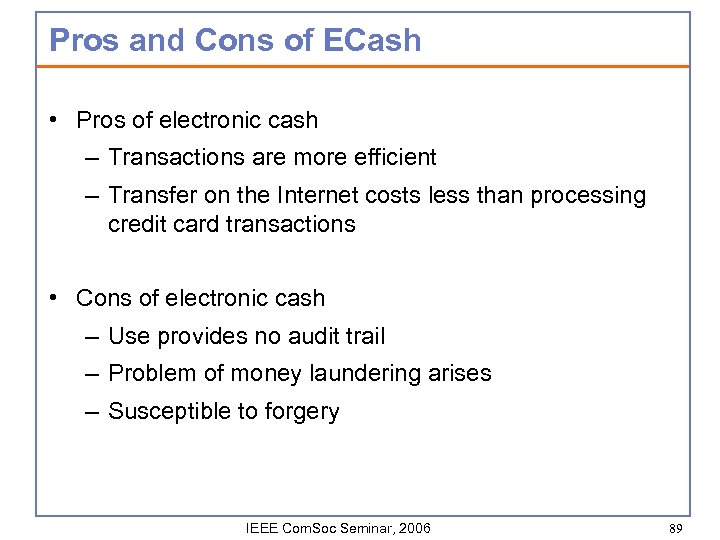 Pros and Cons of ECash

• Pros of electronic cash
– Transactions are more efficient
– Transfer on the Internet costs less than processing credit card transactions

• Cons of electronic cash
– Use provides no audit trail
– Problem of money laundering arises
– Susceptible to forgery

IEEE ComSoc Seminar, 2006

89